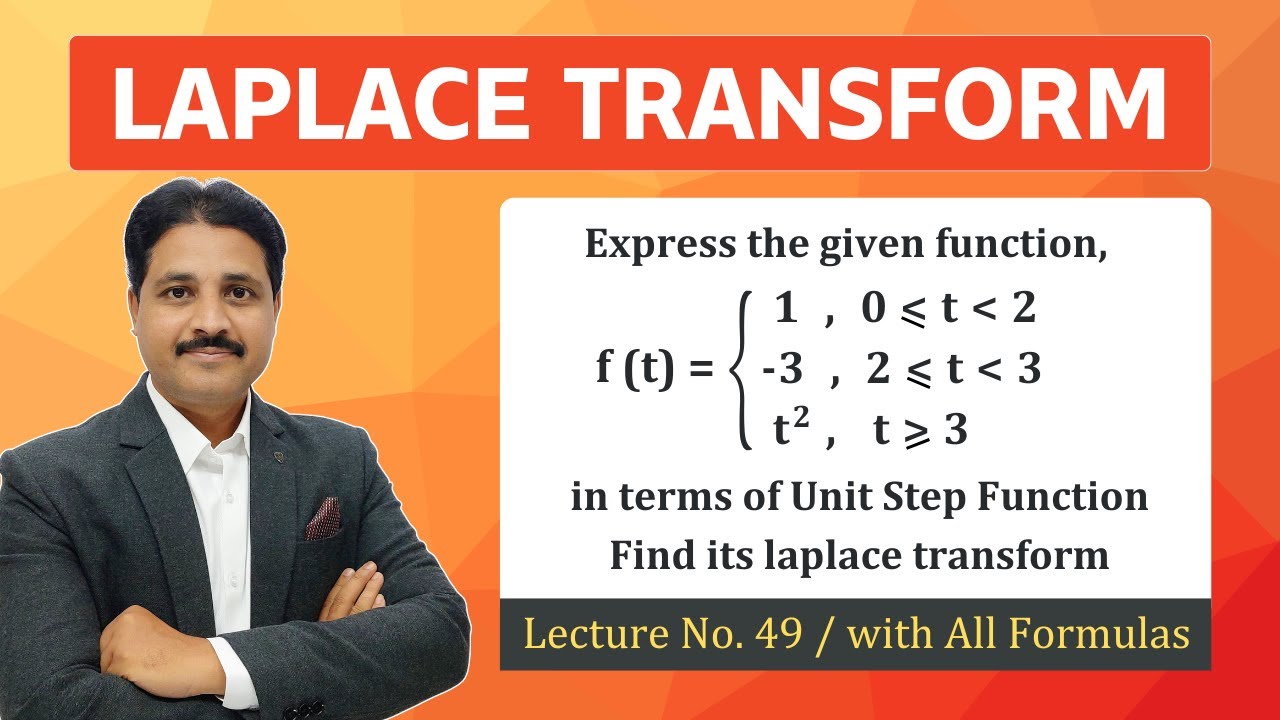 LAPLACE TRANSFORM

Express the given function,

$f(t) = \begin{cases} 1 , & 0 \leqslant t < 2 \\ -3 , & 2 \leqslant t < 3 \\ t^2 , & t \geqslant 3 \end{cases}$

in terms of Unit Step Function
Find its laplace transform

Lecture No. 49 / with All Formulas